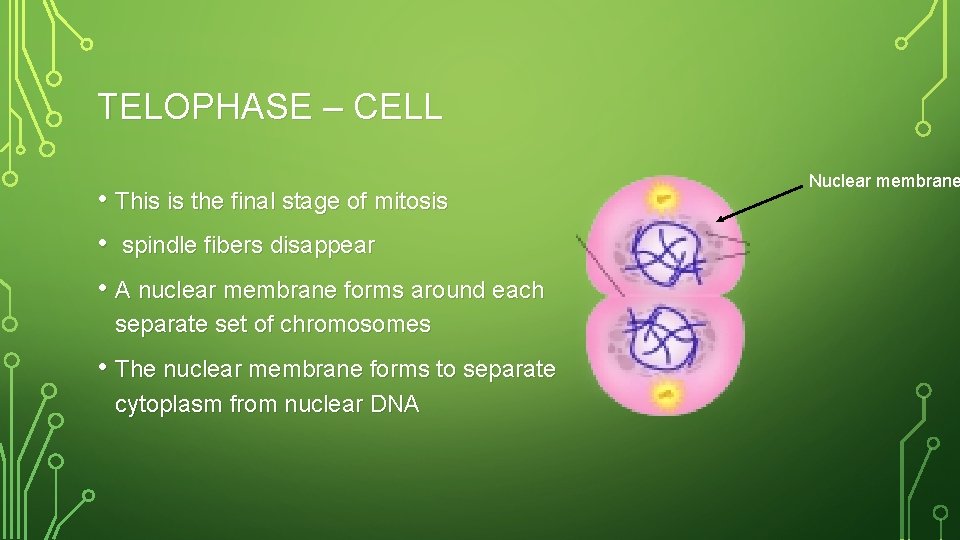 TELOPHASE – CELL

• This is the final stage of mitosis

• spindle fibers disappear

• A nuclear membrane forms around each separate set of chromosomes

• The nuclear membrane forms to separate cytoplasm from nuclear DNA

Nuclear membrane